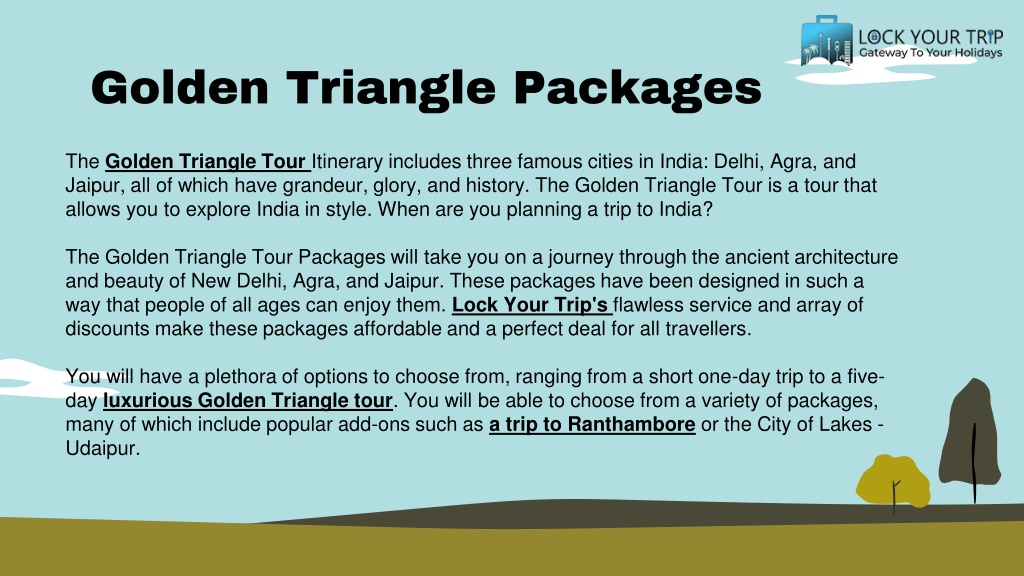 LOCK YOUR TRIP
Gateway To Your Holidays

Golden Triangle Packages

The Golden Triangle Tour Itinerary includes three famous cities in India: Delhi, Agra, and Jaipur, all of which have grandeur, glory, and history. The Golden Triangle Tour is a tour that allows you to explore India in style. When are you planning a trip to India?

The Golden Triangle Tour Packages will take you on a journey through the ancient architecture and beauty of New Delhi, Agra, and Jaipur. These packages have been designed in such a way that people of all ages can enjoy them. Lock Your Trip's flawless service and array of discounts make these packages affordable and a perfect deal for all travellers.

You will have a plethora of options to choose from, ranging from a short one-day trip to a five-day luxurious Golden Triangle tour. You will be able to choose from a variety of packages, many of which include popular add-ons such as a trip to Ranthambore or the City of Lakes - Udaipur.